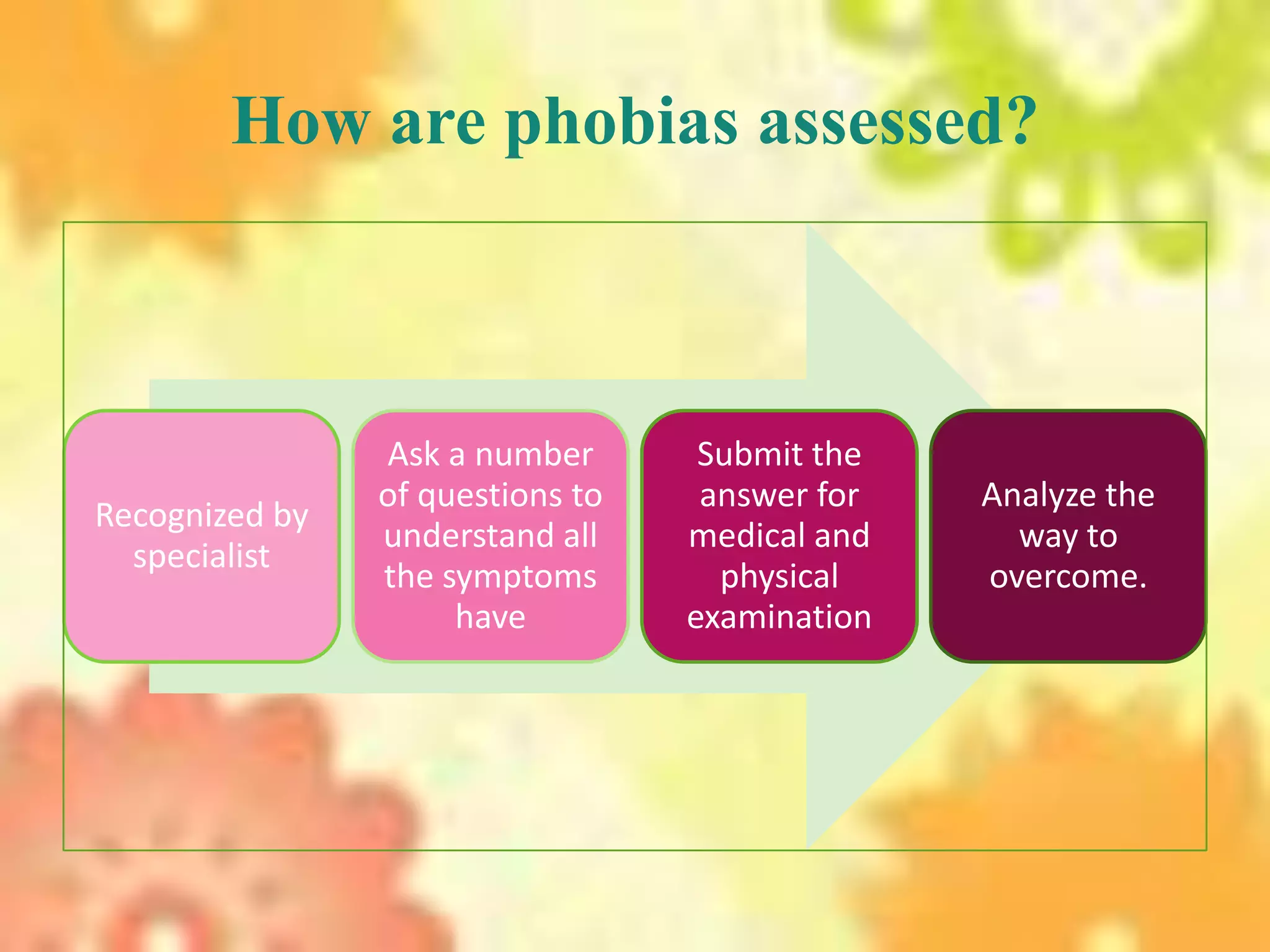 How are phobias assessed?

Recognized by specialist

Ask a number of questions to understand all the symptoms have

Submit the answer for medical and physical examination

Analyze the way to overcome.